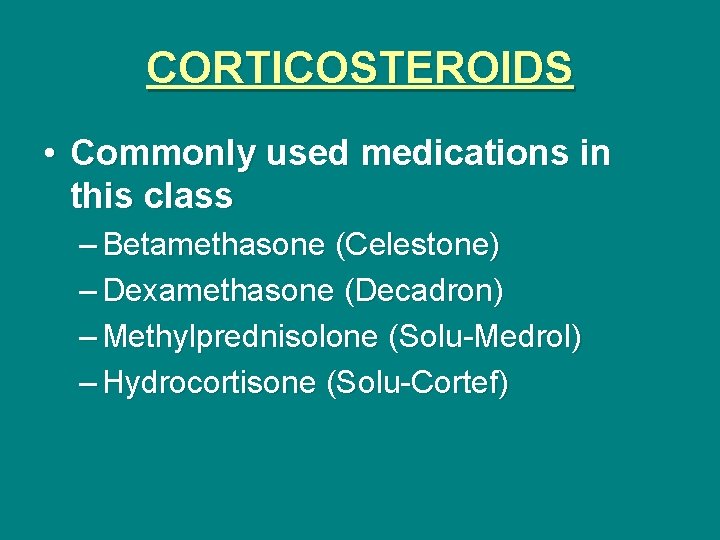 CORTICOSTEROIDS

• Commonly used medications in this class
– Betamethasone (Celestone)
– Dexamethasone (Decadron)
– Methylprednisolone (Solu-Medrol)
– Hydrocortisone (Solu-Cortef)